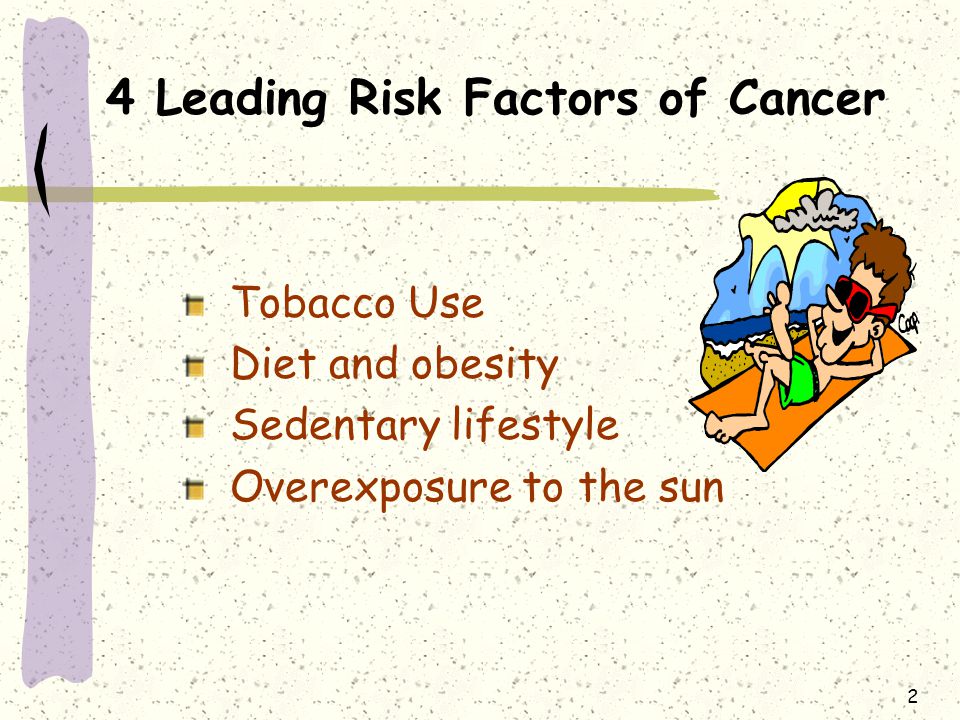 4 Leading Risk Factors of Cancer

Tobacco Use
Diet and obesity
Sedentary lifestyle
Overexposure to the sun

2